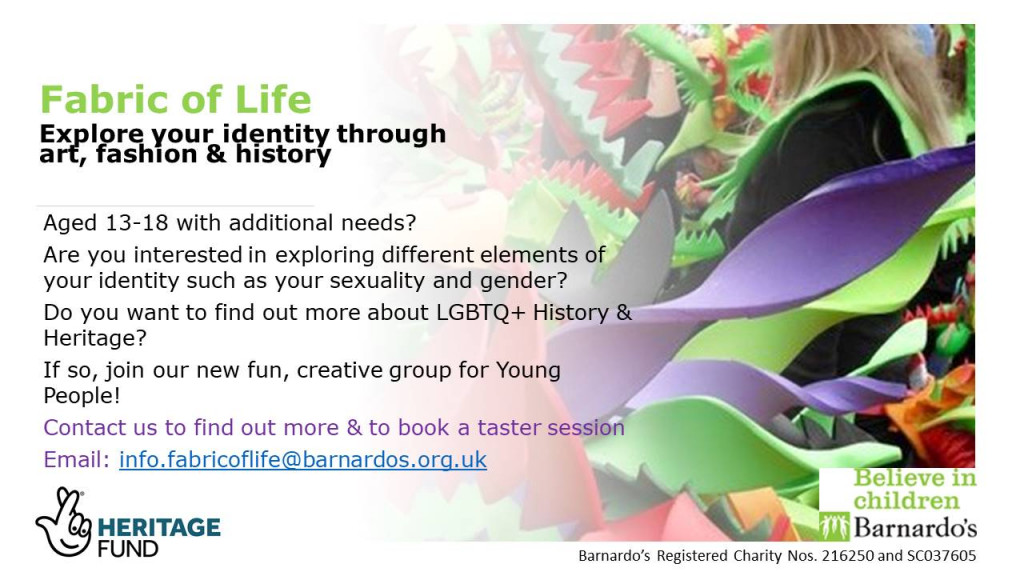 Fabric of Life

Explore your identity through art, fashion & history

Aged 13-18 with additional needs?

Are you interested in exploring different elements of your identity such as your sexuality and gender?

Do you want to find out more about LGBTQ+ History & Heritage?

If so, join our new fun, creative group for Young People!

Contact us to find out more & to book a taster session

Email: info.fabricoflife@barnardos.org.uk

HERITAGE FUND

Believe in children

Barnardo's

Barnardo's Registered Charity Nos. 216250 and SC037605